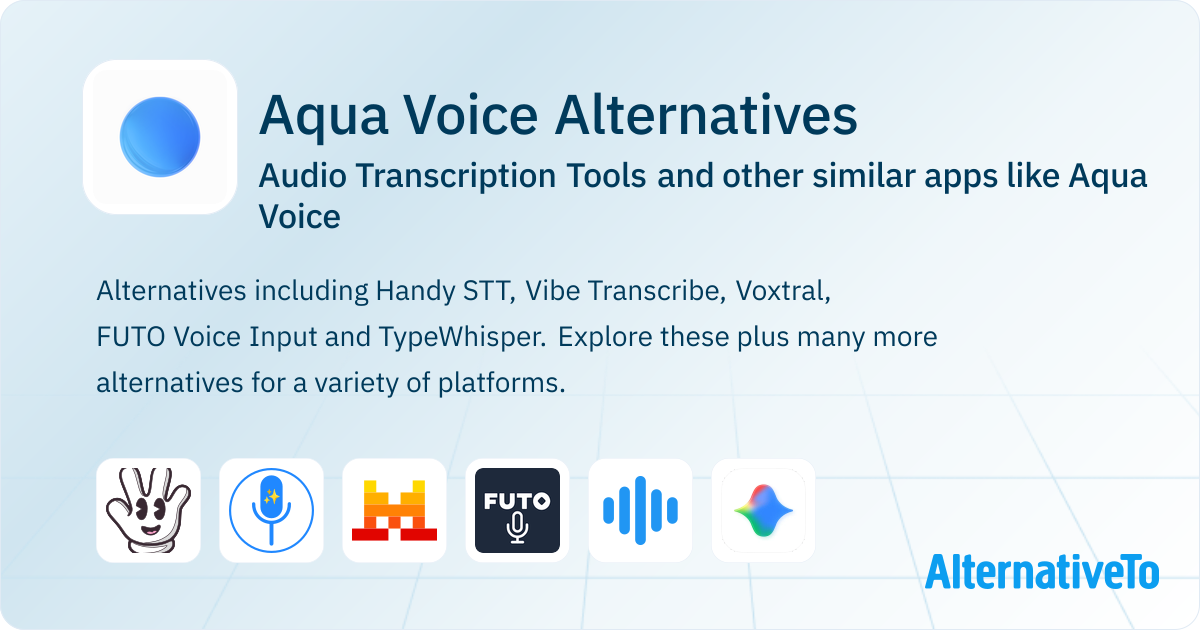 Aqua Voice Alternatives

Audio Transcription Tools and other similar apps like Aqua Voice

Alternatives including Handy STT, Vibe Transcribe, Voxtral, FUTO Voice Input and TypeWhisper. Explore these plus many more alternatives for a variety of platforms.

FUTO

AlternativeTo